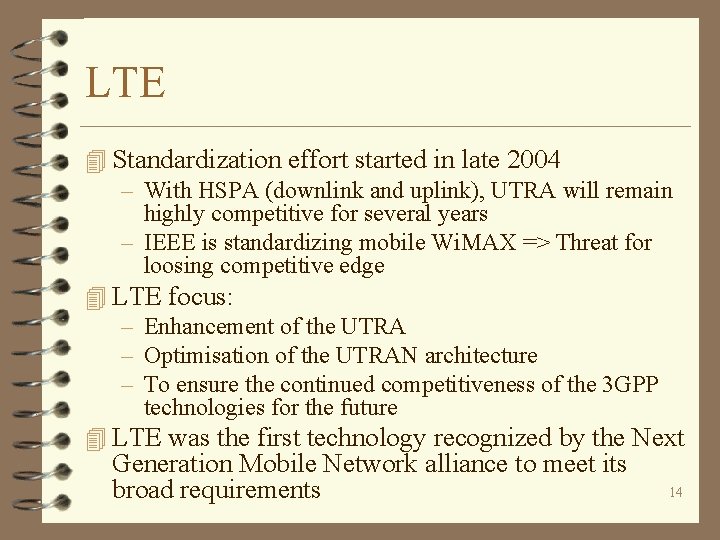 LTE

Standardization effort started in late 2004

– With HSPA (downlink and uplink), UTRA will remain highly competitive for several years

– IEEE is standardizing mobile WiMAX => Threat for loosing competitive edge

LTE focus:

– Enhancement of the UTRA

– Optimisation of the UTRAN architecture

– To ensure the continued competitiveness of the 3GPP technologies for the future

LTE was the first technology recognized by the Next Generation Mobile Network alliance to meet its broad requirements

14